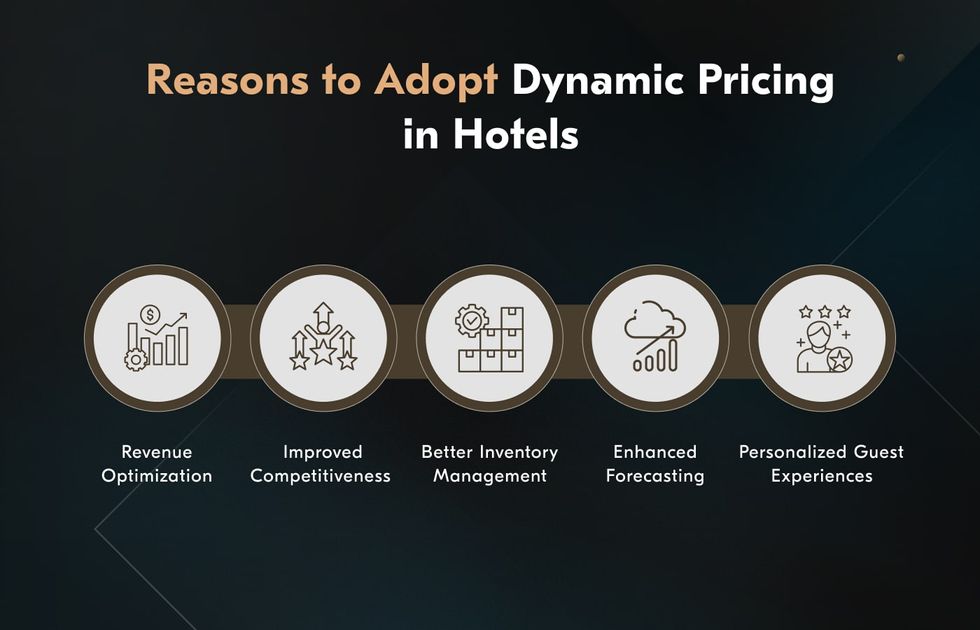 Reasons to Adopt Dynamic Pricing in Hotels

Revenue Optimization

Improved Competitiveness

Better Inventory Management

Enhanced Forecasting

Personalized Guest Experiences